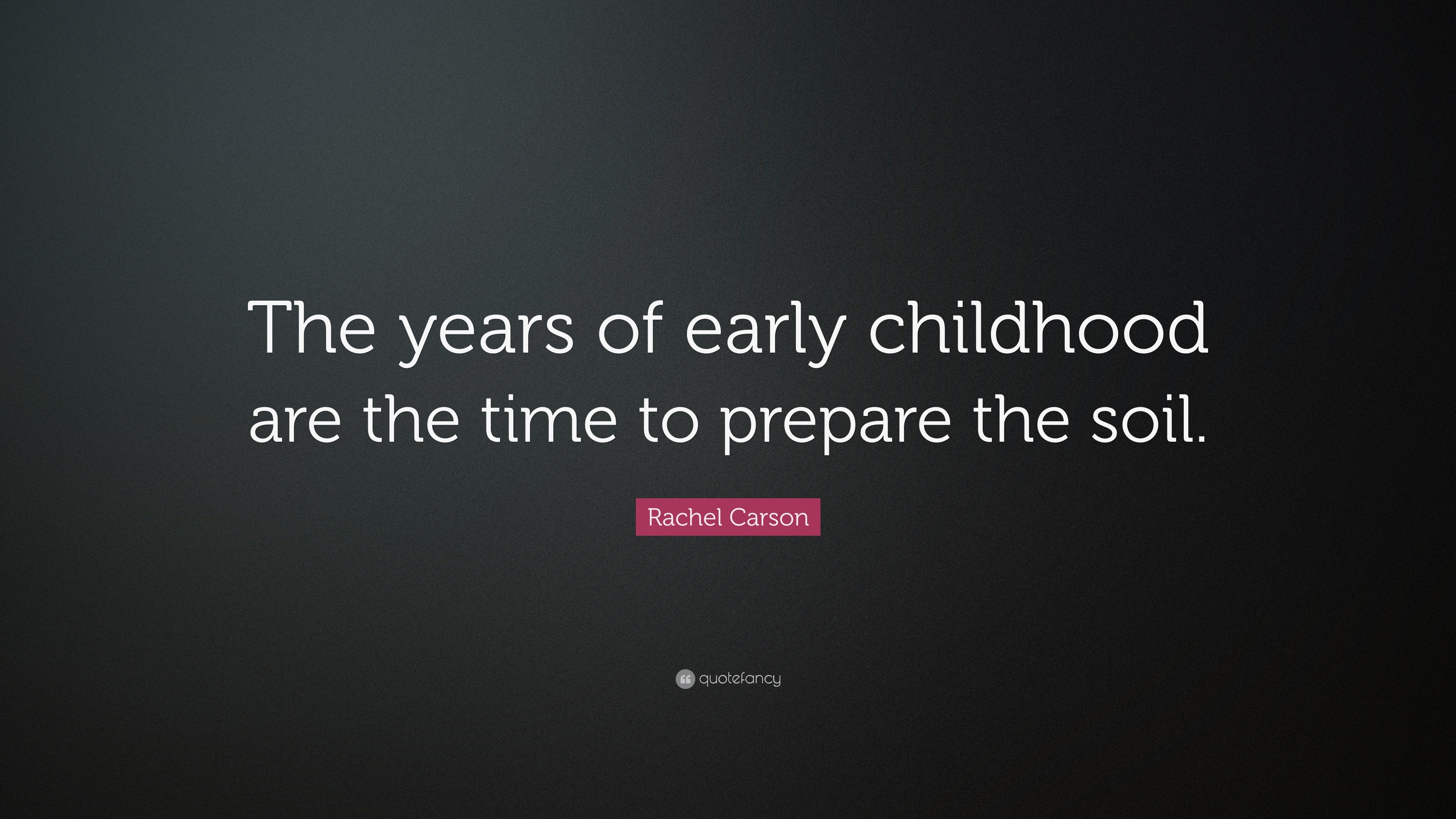 The years of early childhood are the time to prepare the soil.

Rachel Carson

quotefancy